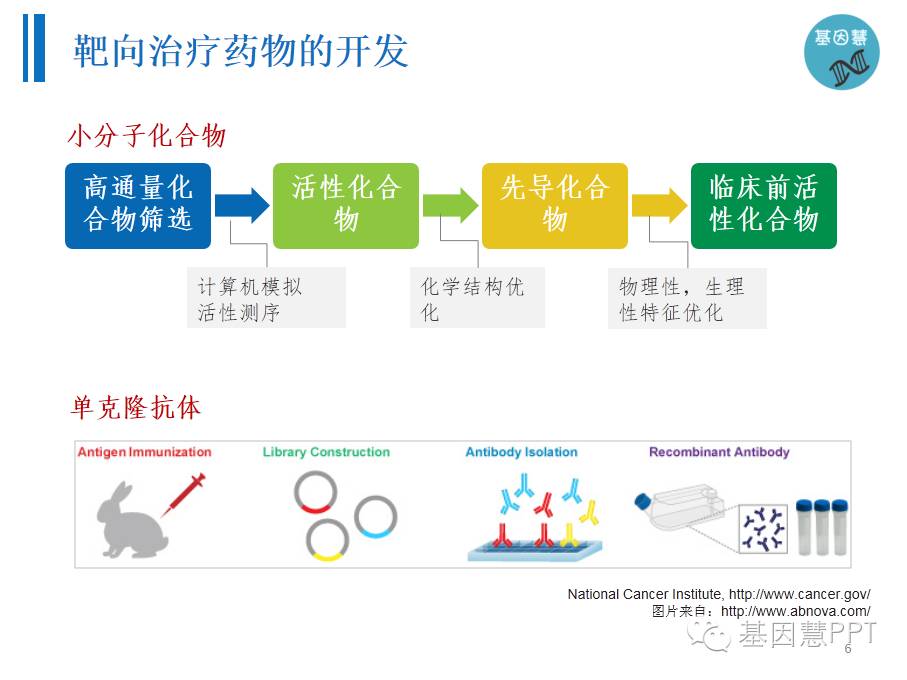 靶向治疗药物的开发

基因慧

小分子化合物

高通量化合物筛选

活性化合物

先导化合物

临床前活性化合物

计算机模拟活性测序

化学结构优化

物理性，生理性特征优化

单克隆抗体

Antigen Immunization

Library Construction

Antibody Isolation

Recombinant Antibody

National Cancer Institute, http://www.cancer.gov/
图片来自：http://www.abnova.com/

基因慧PPT

6